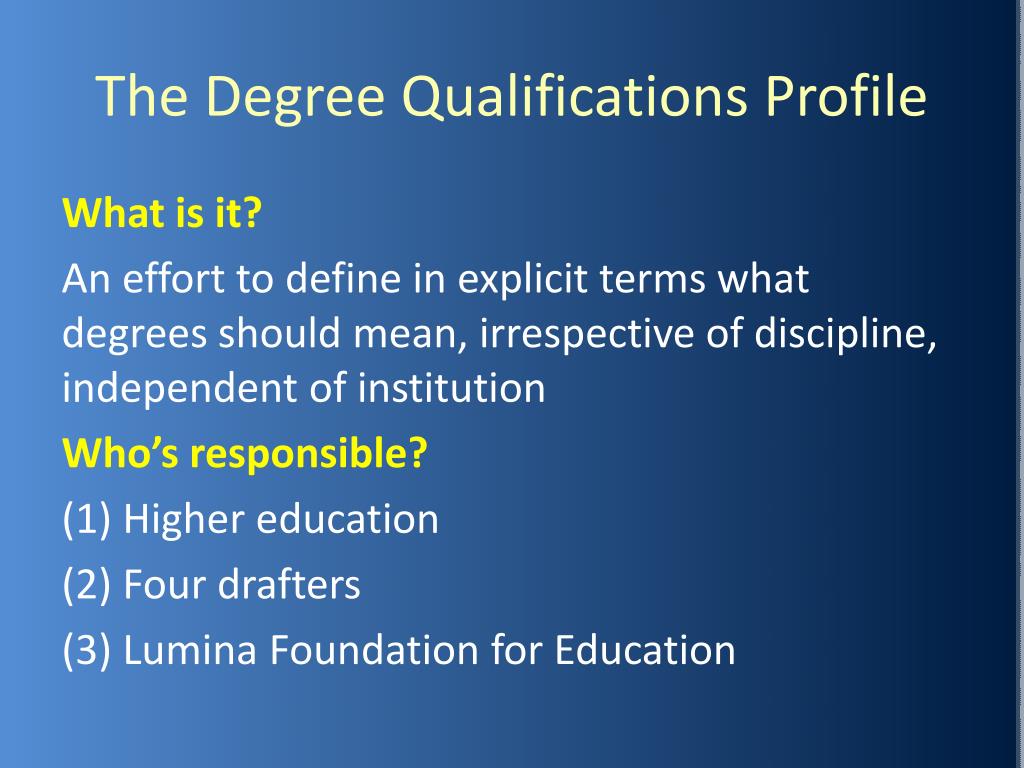 The Degree Qualifications Profile

What is it?

An effort to define in explicit terms what degrees should mean, irrespective of discipline, independent of institution

Who’s responsible?

(1) Higher education

(2) Four drafters

(3) Lumina Foundation for Education